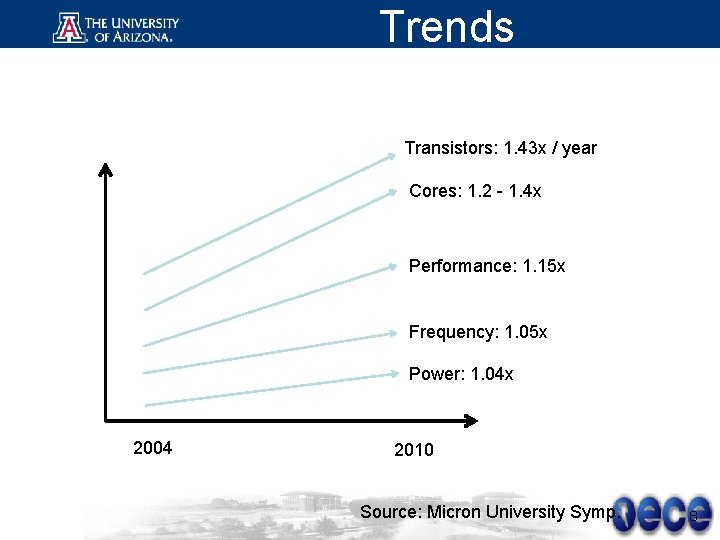 THE UNIVERSITY OF ARIZONA.

Trends

Transistors: 1.43x / year

Cores: 1.2 - 1.4x

Performance: 1.15x

Frequency: 1.05x

Power: 1.04x

2004

2010

Source: Micron University Symp.

ece

8